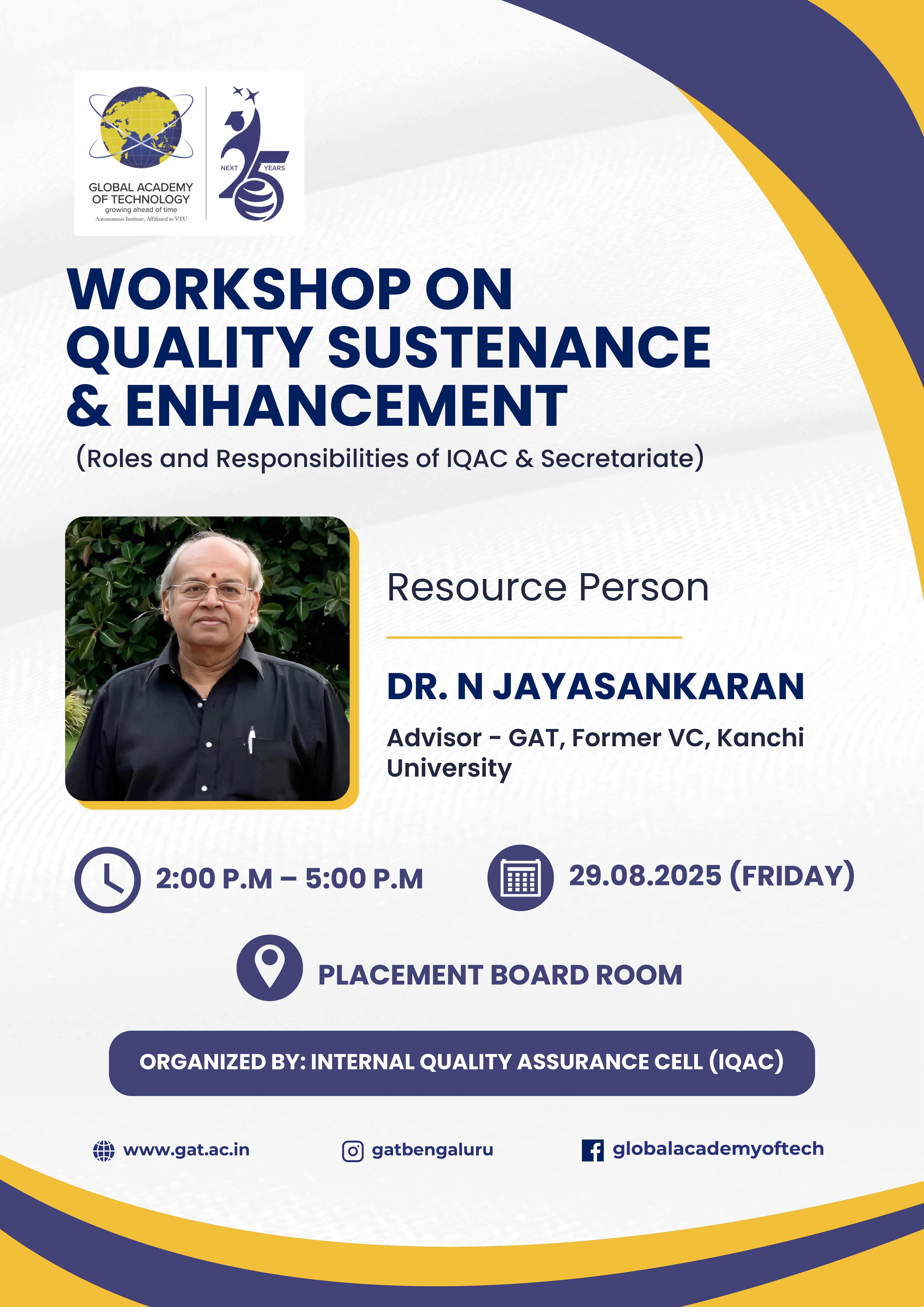 GLOBAL ACADEMY OF TECHNOLOGY
growing ahead of time
Autonomous Institute, Affiliated to VTU

NEXT 25 YEARS

WORKSHOP ON QUALITY SUSTENANCE & ENHANCEMENT
(Roles and Responsibilities of IQAC & Secretariate)

Resource Person

DR. N JAYASANKARAN

Advisor - GAT, Former VC, Kanchi University

2:00 P.M – 5:00 P.M

29.08.2025 (FRIDAY)

PLACEMENT BOARD ROOM

ORGANIZED BY: INTERNAL QUALITY ASSURANCE CELL (IQAC)

www.gat.ac.in
gatbengaluru
globalacademyoftech